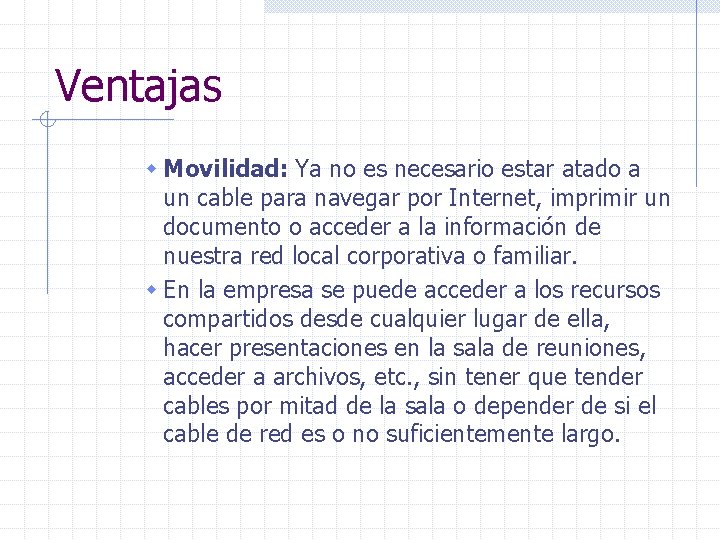 Ventajas

Movilidad: Ya no es necesario estar atado a un cable para navegar por Internet, imprimir un documento o acceder a la información de nuestra red local corporativa o familiar.

En la empresa se puede acceder a los recursos compartidos desde cualquier lugar de ella, hacer presentaciones en la sala de reuniones, acceder a archivos, etc., sin tener que tender cables por mitad de la sala o depender de si el cable de red es o no suficientemente largo.